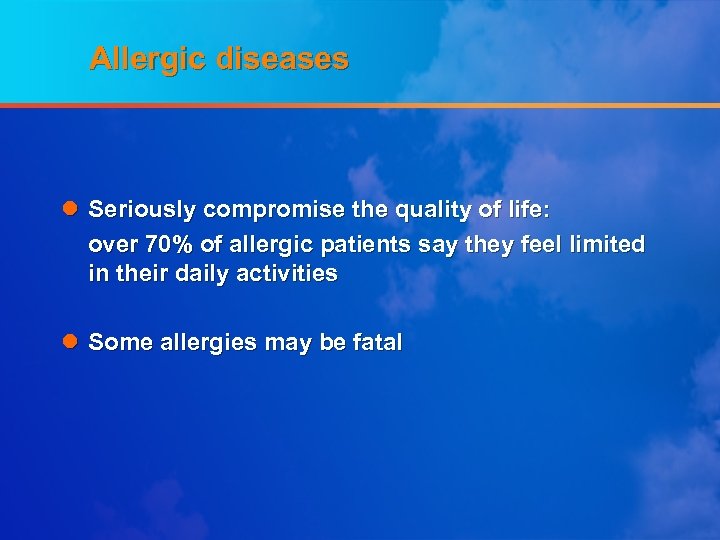 Allergic diseases

- Seriously compromise the quality of life:
over 70% of allergic patients say they feel limited in their daily activities

- Some allergies may be fatal